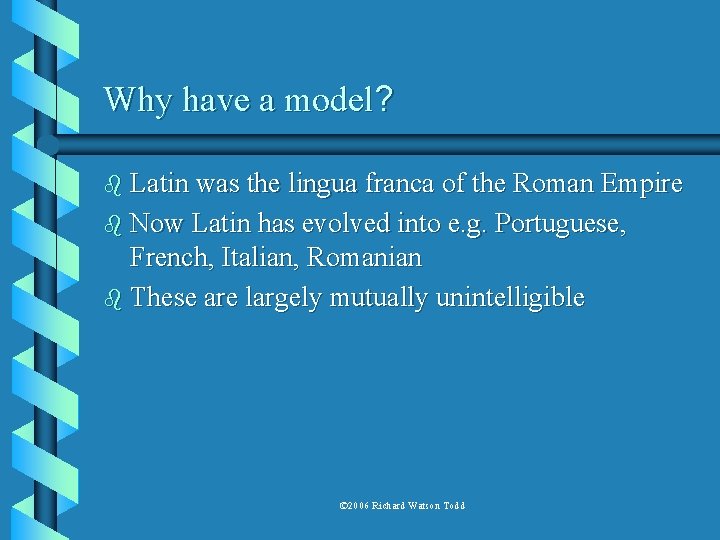 Why have a model?

- Latin was the lingua franca of the Roman Empire
- Now Latin has evolved into e.g. Portuguese, French, Italian, Romanian
- These are largely mutually unintelligible

©2006 Richard Watson Todd